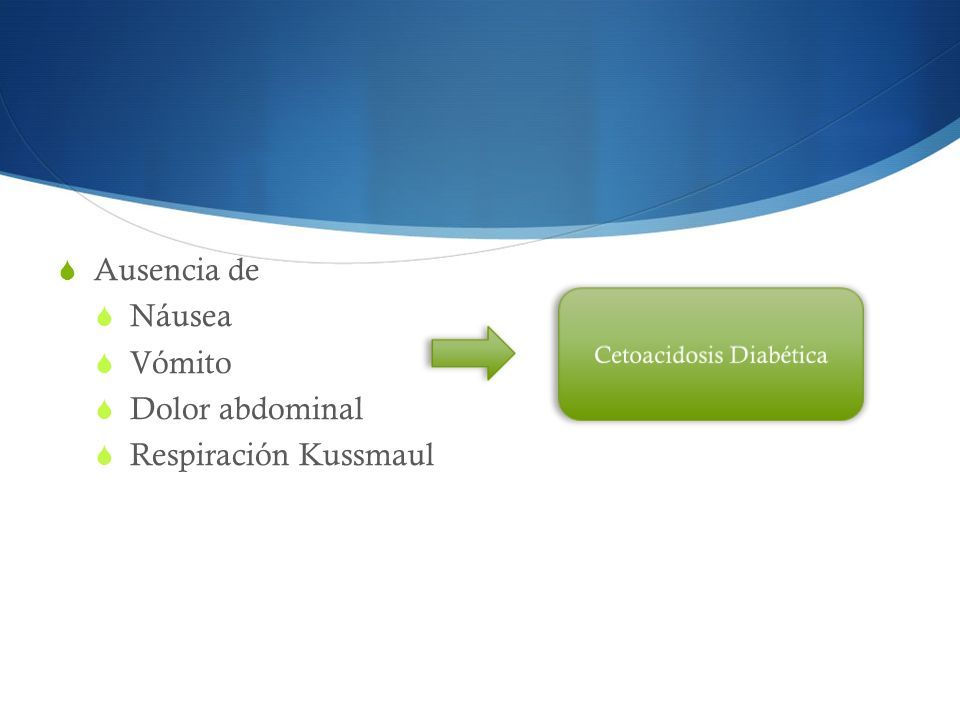 Ausencia de
Náusea
Vómito
Dolor abdominal
Respiración Kussmaul

Cetoacidosis Diabética